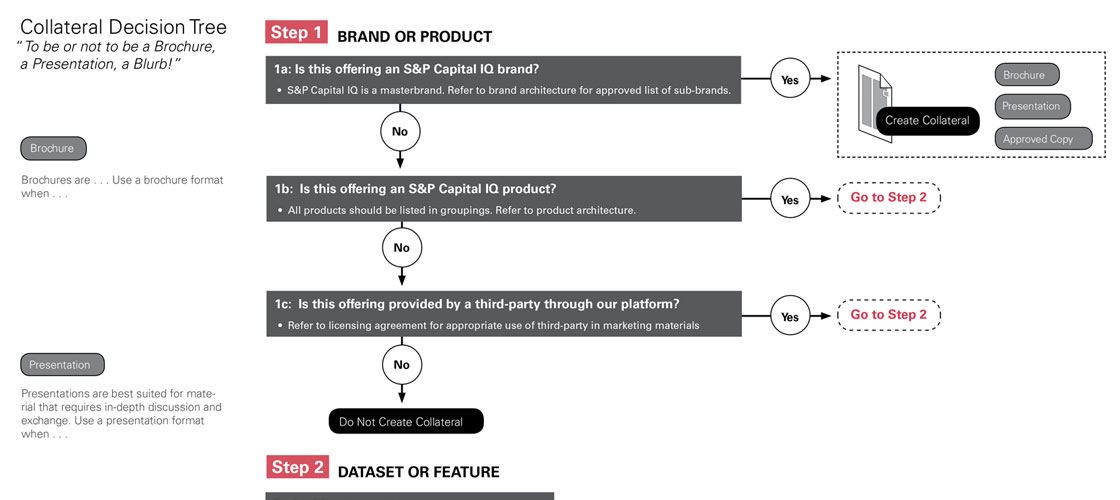 Collateral Decision Tree
"To be or not to be a Brochure, a Presentation, a Blurb!"

Brochure

Brochures are . . . Use a brochure format when . . .

Presentation

Presentations are best suited for material that requires in-depth discussion and exchange. Use a presentation format when . . .

Step 1 BRAND OR PRODUCT

1a: Is this offering an S&P Capital IQ brand?
• S&P Capital IQ is a masterbrand. Refer to brand architecture for approved list of sub-brands.

Yes

Create Collateral

Brochure

Presentation

Approved Copy

No

1b: Is this offering an S&P Capital IQ product?
• All products should be listed in groupings. Refer to product architecture.

Yes

Go to Step 2

No

1c: Is this offering provided by a third-party through our platform?
• Refer to licensing agreement for appropriate use of third-party in marketing materials

Yes

Go to Step 2

No

Do Not Create Collateral

Step 2 DATASET OR FEATURE